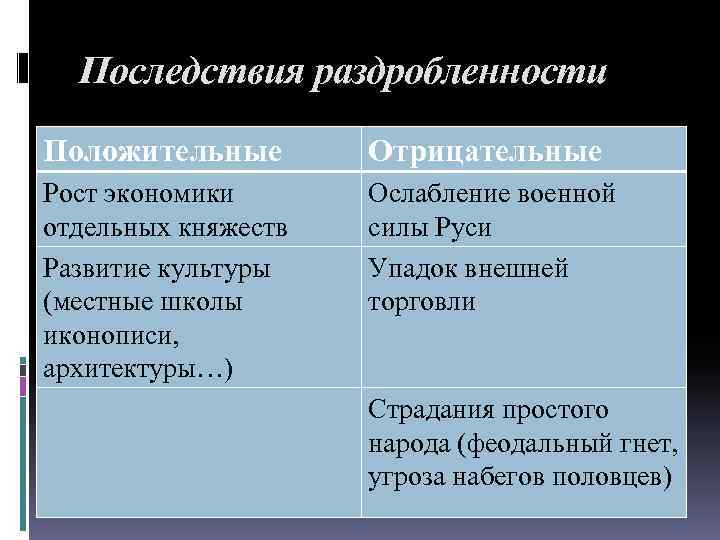 Последствия раздробленности

| Положительные | Отрицательные |
|---|---|
| Рост экономики отдельных княжеств | Ослабление военной силы Руси |
| Развитие культуры (местные школы иконописи, архитектуры…) | Упадок внешней торговли |
| | Страдания простого народа (феодальный гнет, угроза набегов половцев) |